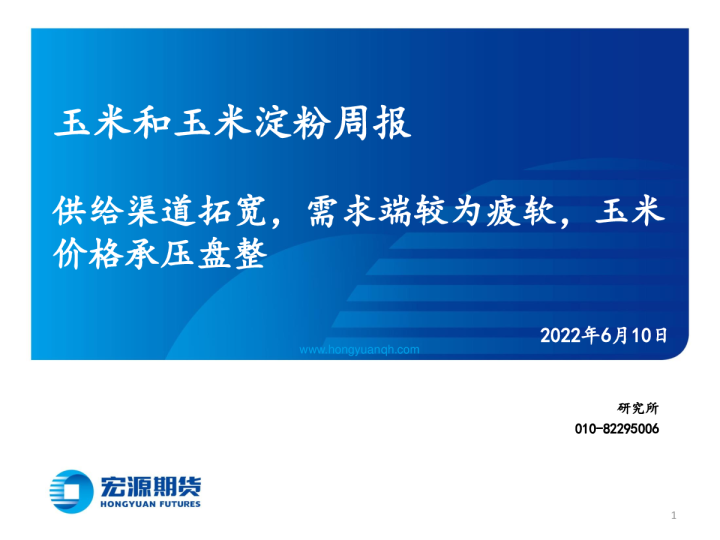 玉米和玉米淀粉周报

供给渠道拓宽，需求端较为疲软，玉米价格承压盘整

2022年6月10日

www.hongyuanqh.com

研究所
010-82295006

宏源期货
HONGYUAN FUTURES

1